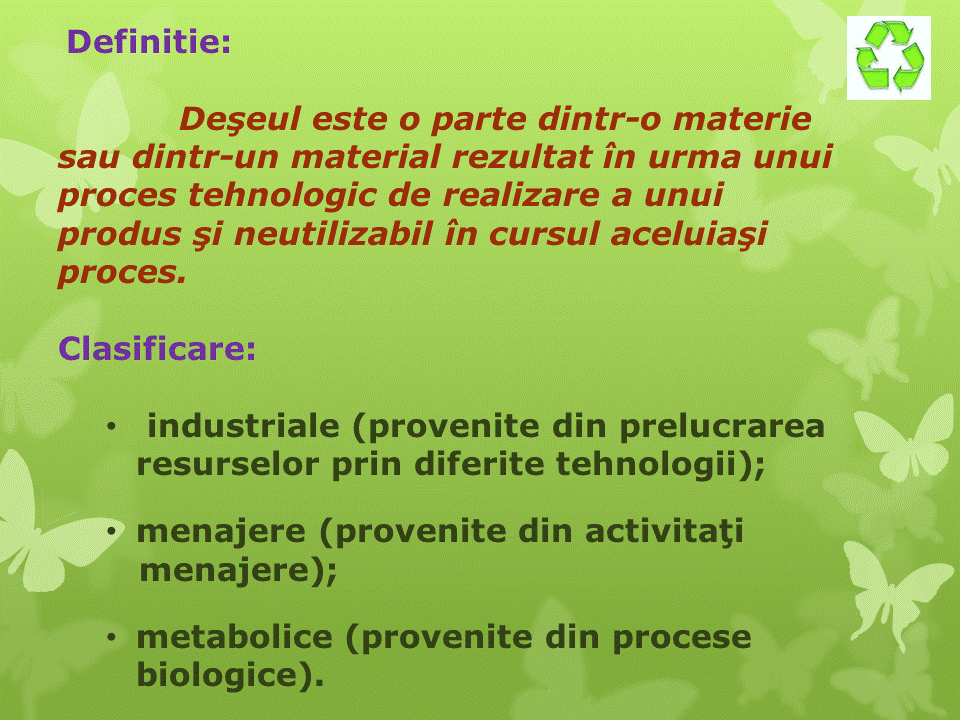 Definitie:

Deşeul este o parte dintr-o materie sau dintr-un material rezultat în urma unui proces tehnologic de realizare a unui produs şi neutilizabil în cursul aceluiaşi proces.

Clasificare:

• industriale (provenite din prelucrarea resurselor prin diferite tehnologii);

• menajere (provenite din activitaţi menajere);

• metabolice (provenite din procese biologice).